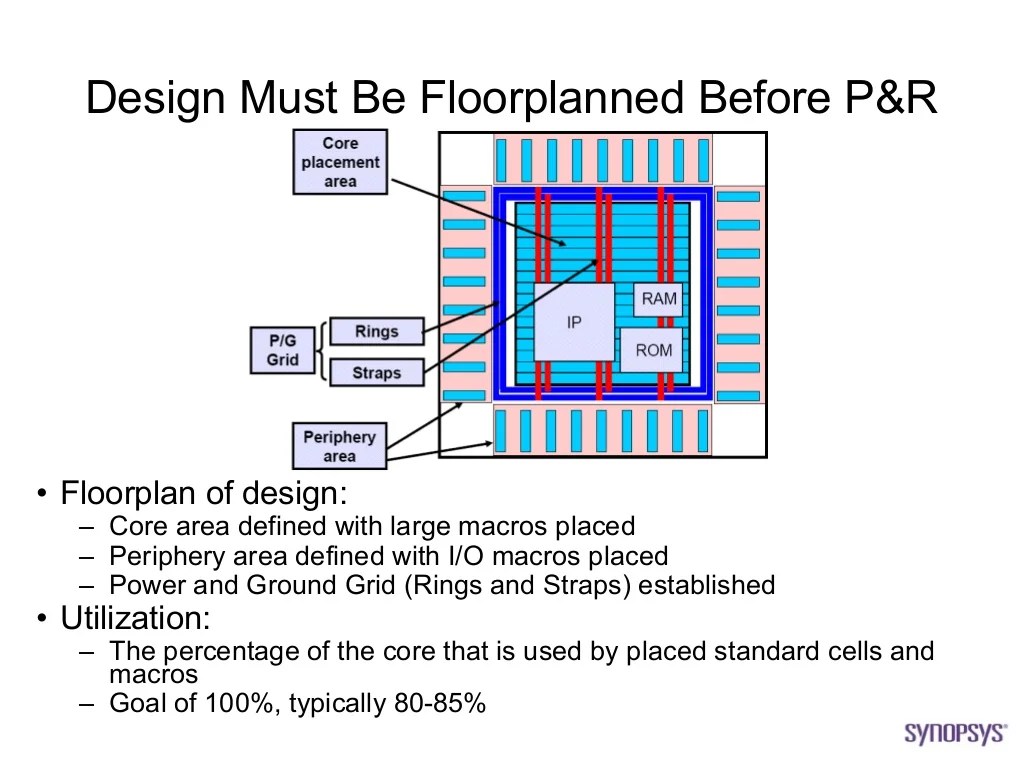 Design Must Be Floorplanned Before P&R

Core placement area

P/G Grid

Rings

Straps

Periphery area

IP

RAM

ROM

• Floorplan of design:
– Core area defined with large macros placed
– Periphery area defined with I/O macros placed
– Power and Ground Grid (Rings and Straps) established
• Utilization:
– The percentage of the core that is used by placed standard cells and macros
– Goal of 100%, typically 80-85%

SYNOPSYS